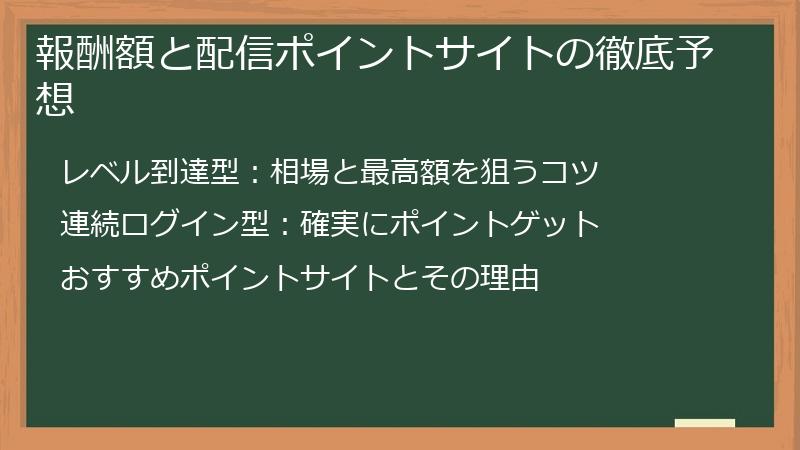 報酬額と配信ポイントサイトの徹底予想

レベル到達型：相場と最高額を狙うコツ

連続ログイン型：確実にポイントゲット

おすすめポイントサイトとその理由